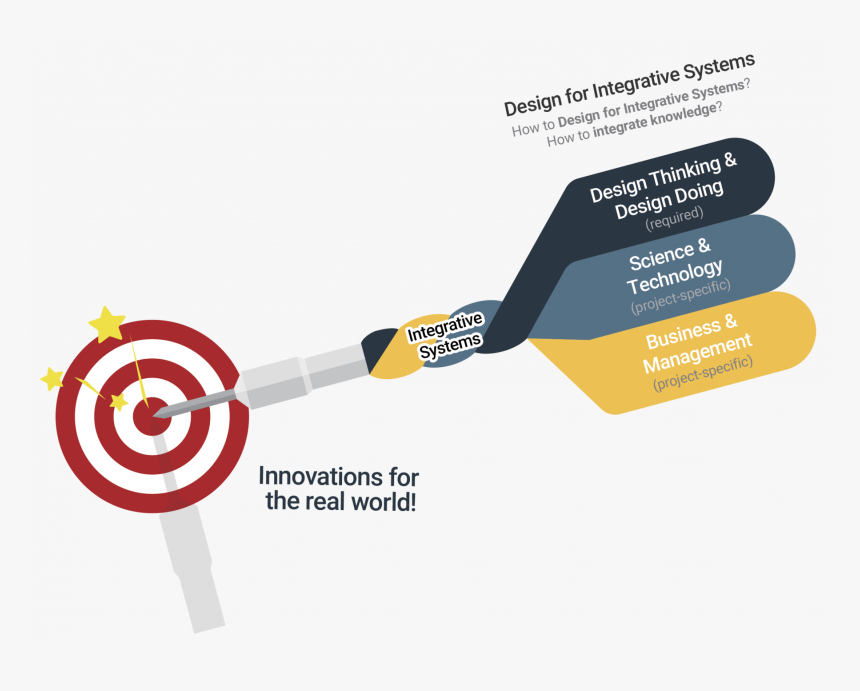 Design for Integrative Systems

How to Design for Integrative Systems?
How to integrate knowledge?

Design Thinking & Design Doing
(required)

Science & Technology
(project-specific)

Business & Management
(project-specific)

Integrative Systems

Innovations for the real world!